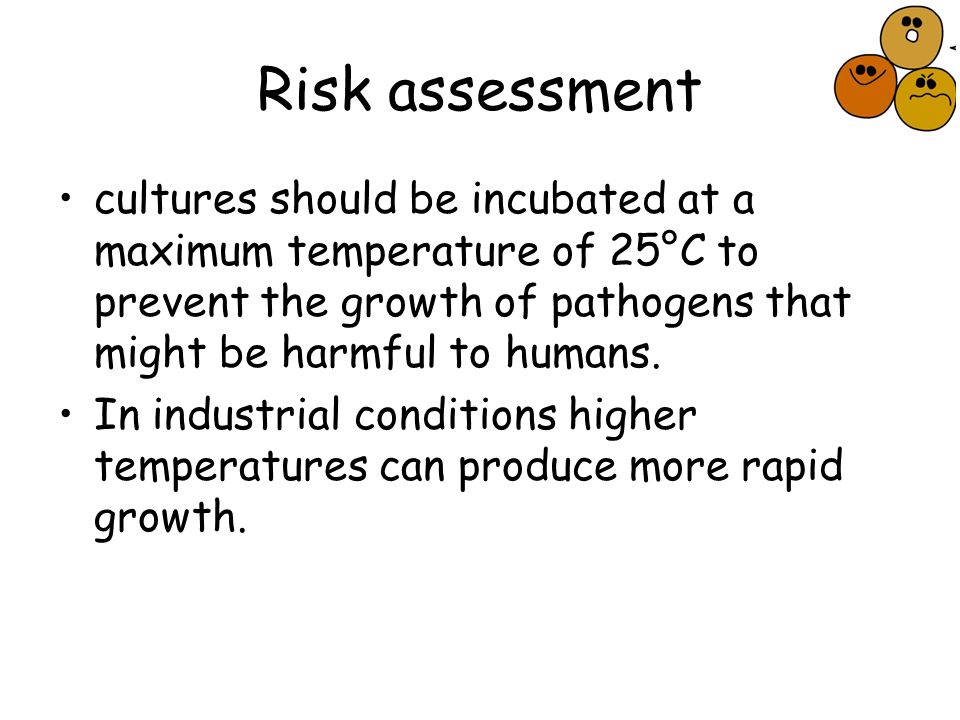 Risk assessment

• cultures should be incubated at a maximum temperature of 25°C to prevent the growth of pathogens that might be harmful to humans.
• In industrial conditions higher temperatures can produce more rapid growth.